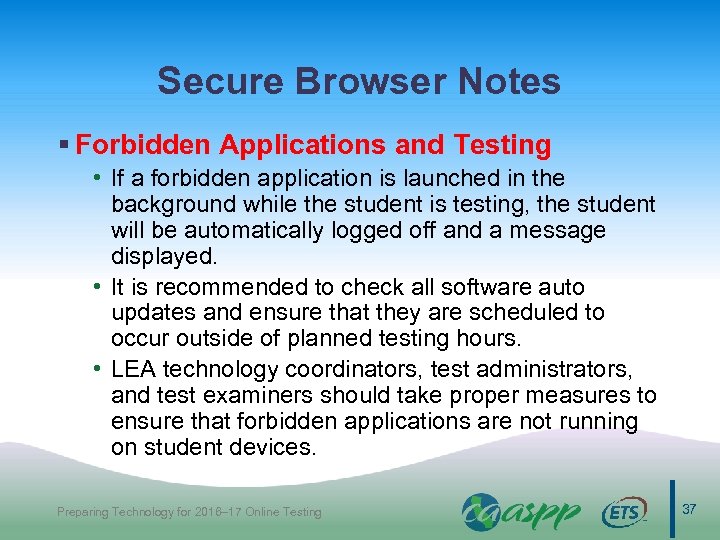 Secure Browser Notes

▪ Forbidden Applications and Testing

• If a forbidden application is launched in the background while the student is testing, the student will be automatically logged off and a message displayed.

• It is recommended to check all software auto updates and ensure that they are scheduled to occur outside of planned testing hours.

• LEA technology coordinators, test administrators, and test examiners should take proper measures to ensure that forbidden applications are not running on student devices.

Preparing Technology for 2016–17 Online Testing

caaspp

ETS

37